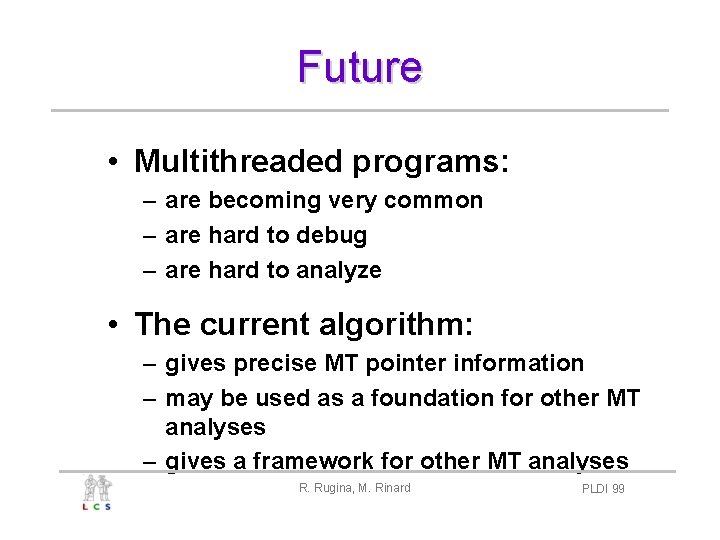 Future

• Multithreaded programs:
– are becoming very common
– are hard to debug
– are hard to analyze

• The current algorithm:
– gives precise MT pointer information
– may be used as a foundation for other MT analyses
– gives a framework for other MT analyses

LCS

R. Rugina, M. Rinard

PLDI 99